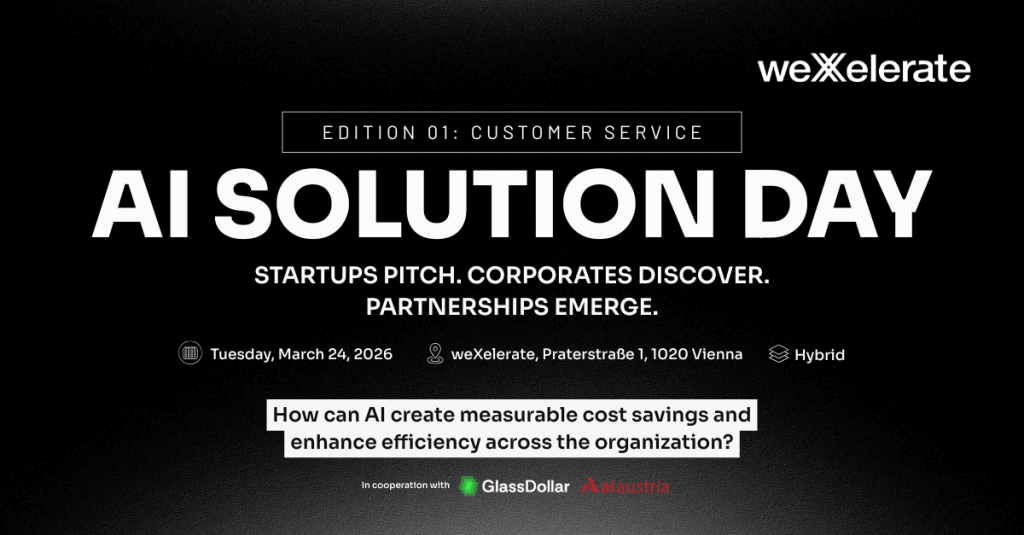 weXelerate

EDITION 01: CUSTOMER SERVICE

AI SOLUTION DAY

STARTUPS PITCH. CORPORATES DISCOVER. PARTNERSHIPS EMERGE.

Tuesday, March 24, 2026

weXelerate, Praterstraße 1, 1020 Vienna

Hybrid

How can AI create measurable cost savings and enhance efficiency across the organization?

In cooperation with GlassDollar aiaustria